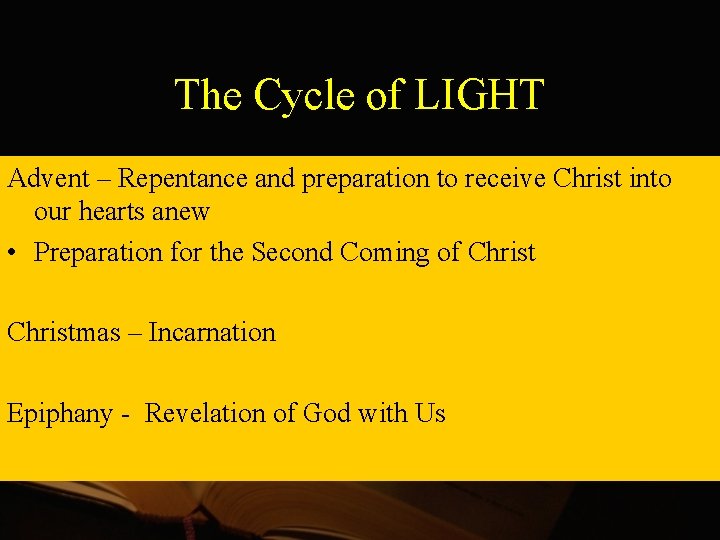 The Cycle of LIGHT

Advent – Repentance and preparation to receive Christ into our hearts anew

• Preparation for the Second Coming of Christ

Christmas – Incarnation

Epiphany - Revelation of God with Us